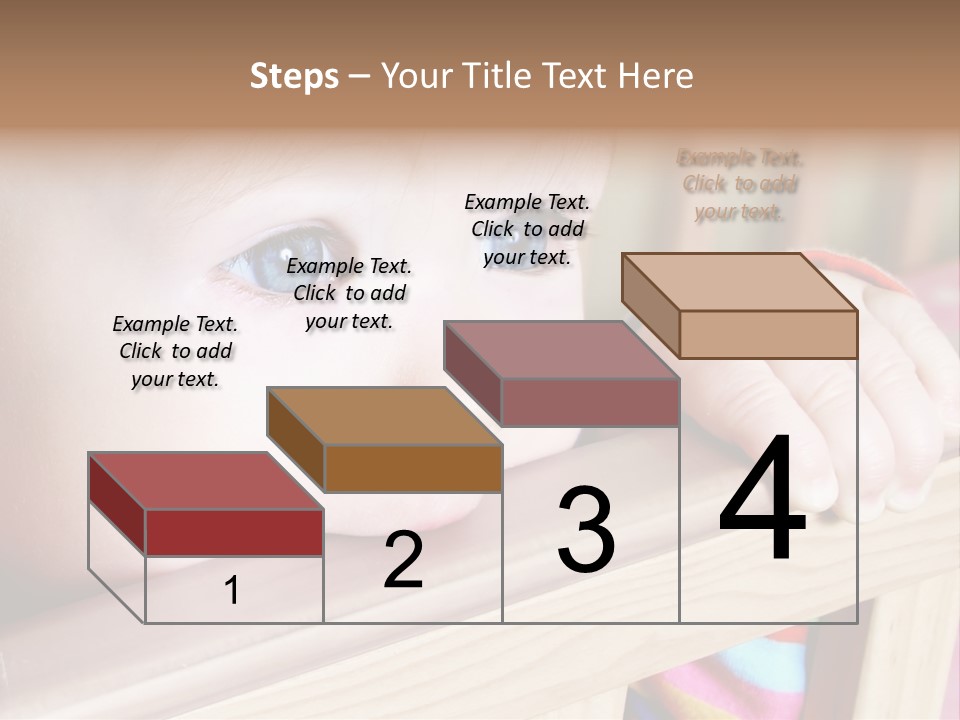 Steps – Your Title Text Here

Example Text. Click to add your text.

Example Text. Click to add your text.

Example Text. Click to add your text.

Example Text. Click to add your text.

1

2

3

4